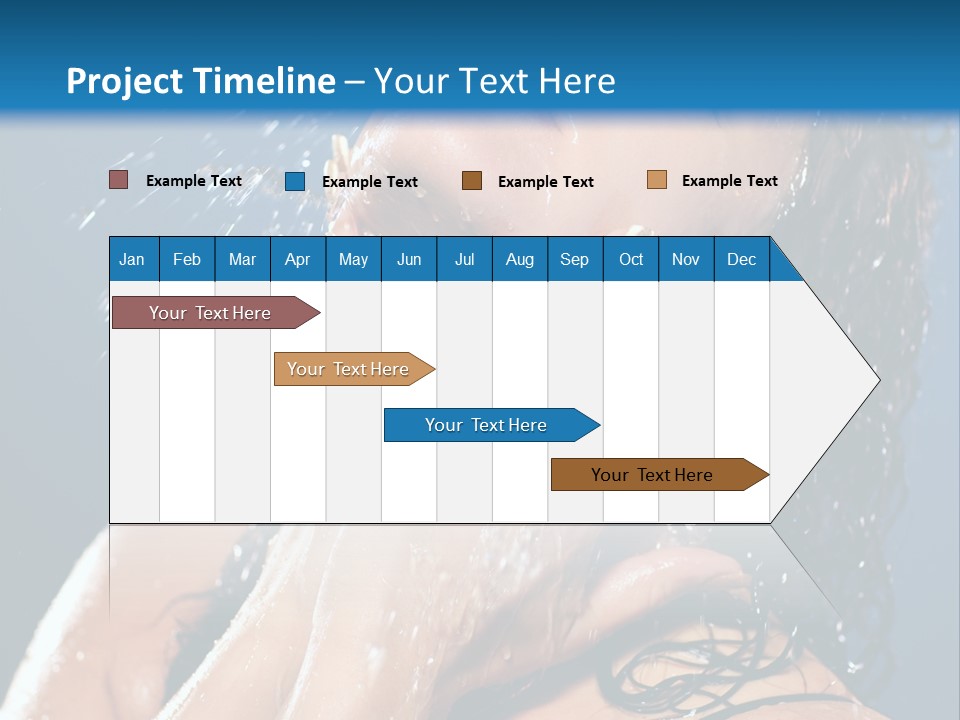 Project Timeline – Your Text Here

Example Text
Example Text
Example Text
Example Text

| Jan | Feb | Mar | Apr | May | Jun | Jul | Aug | Sep | Oct | Nov | Dec |
|---|---|---|---|---|---|---|---|---|---|---|---|

Your Text Here
Your Text Here
Your Text Here
Your Text Here